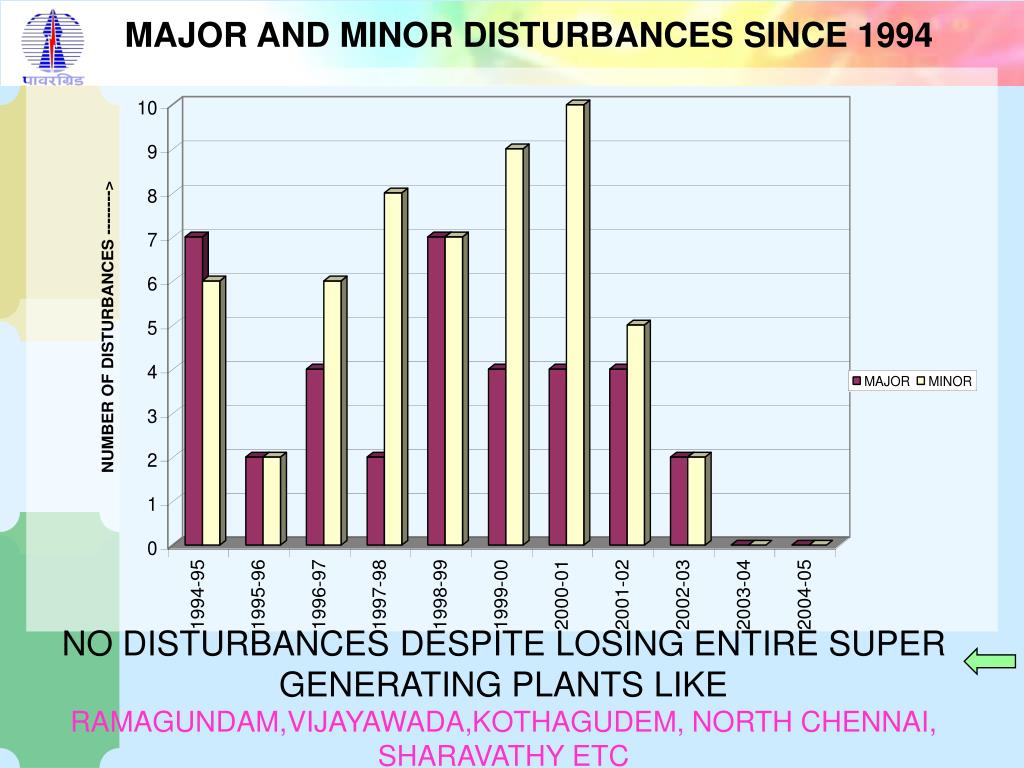 पावरग्रिड

MAJOR AND MINOR DISTURBANCES SINCE 1994

NUMBER OF DISTURBANCES ------->

10
9
8
7
6
5
4
3
2
1
0

1994-95
1995-96
1996-97
1997-98
1998-99
1999-00
2000-01
2001-02
2002-03
2003-04
2004-05

MAJOR MINOR

NO DISTURBANCES DESPITE LOSING ENTIRE SUPER GENERATING PLANTS LIKE

RAMAGUNDAM,VIJAYAWADA,KOTHAGUDEM, NORTH CHENNAI, SHARAVATHY ETC